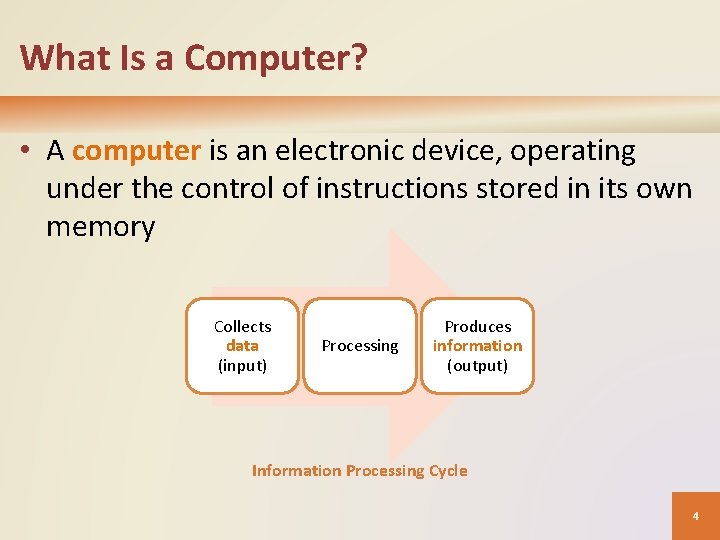 What Is a Computer?

• A computer is an electronic device, operating under the control of instructions stored in its own memory

Collects data (input)

Processing

Produces information (output)

Information Processing Cycle

4